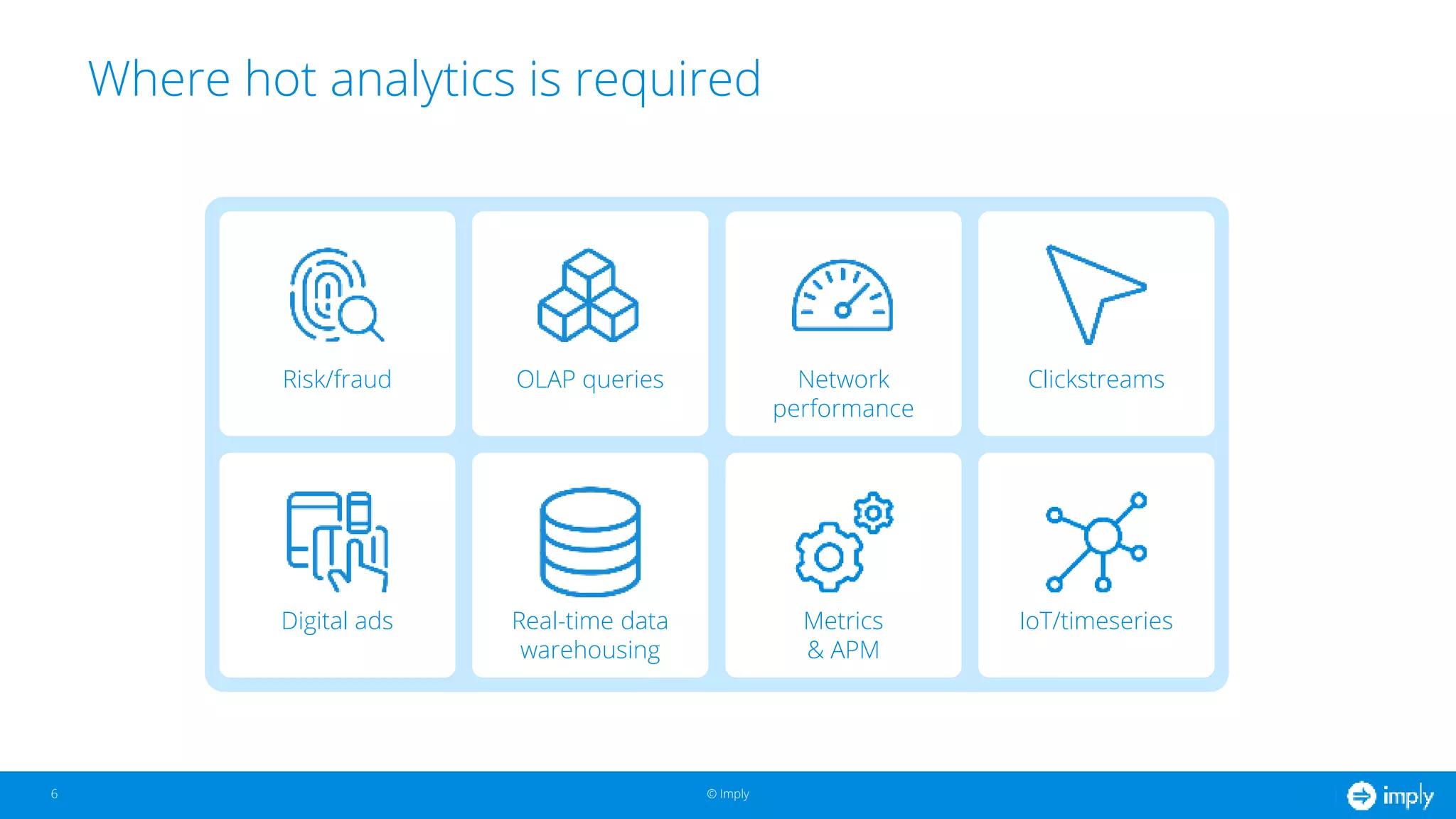 Where hot analytics is required

Risk/fraud

OLAP queries

Network performance

Clickstreams

Digital ads

Real-time data warehousing

Metrics & APM

IoT/timeseries

6

© Imply

imply